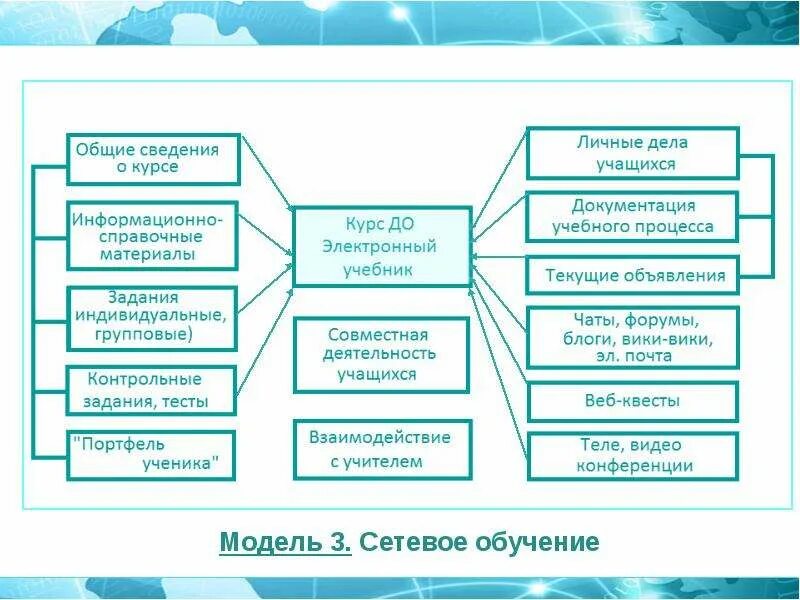 Общие сведения о курсе

Информационно-справочные материалы

Задания индивидуальные, групповые)

Контрольные задания, тесты

"Портфель ученика"

Курс ДО Электронный учебник

Совместная деятельность учащихся

Взаимодействие с учителем

Личные дела учащихся

Документация учебного процесса

Текущие объявления

Чаты, форумы, блоги, вики-вики, эл. почта

Веб-квесты

Теле, видео конференции

Модель 3. Сетевое обучение